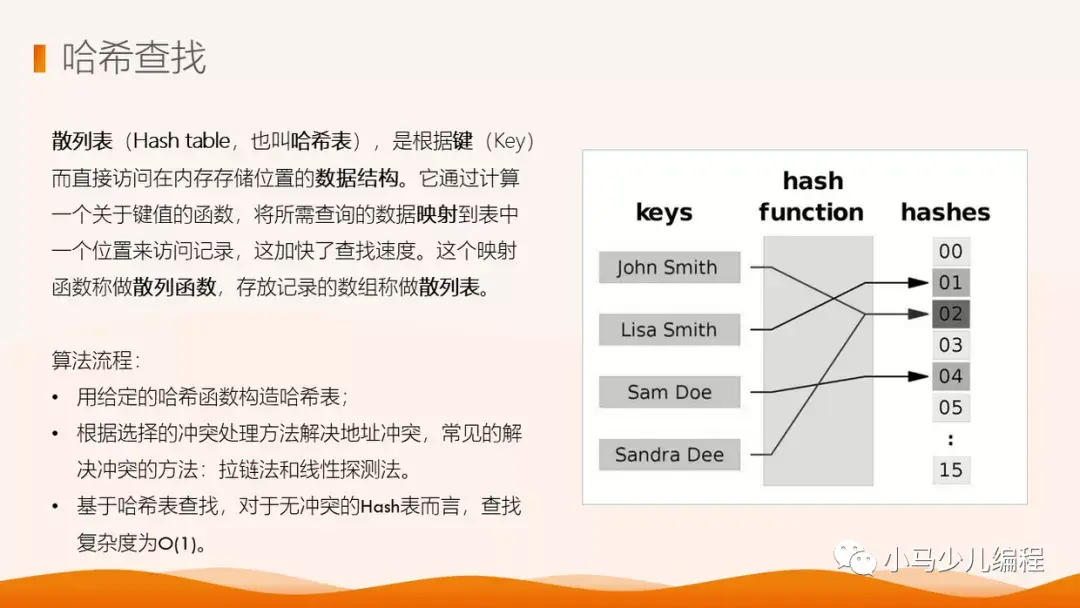 哈希查找

散列表（Hash table，也叫哈希表），是根据键（Key）而直接访问在内存存储位置的数据结构。它通过计算一个关于键值的函数，将所需查询的数据映射到表中一个位置来访问记录，这加快了查找速度。这个映射函数称做散列函数，存放记录的数组称做散列表。

算法流程：
• 用给定的哈希函数构造哈希表；
• 根据选择的冲突处理方法解决地址冲突，常见的解决冲突的方法：拉链法和线性探测法。
• 基于哈希表查找，对于无冲突的Hash表而言，查找复杂度为O(1)。

keys
hash function
hashes
John Smith
Lisa Smith
Sam Doe
Sandra Dee
00
01
02
03
04
05
:
15

小马少儿编程